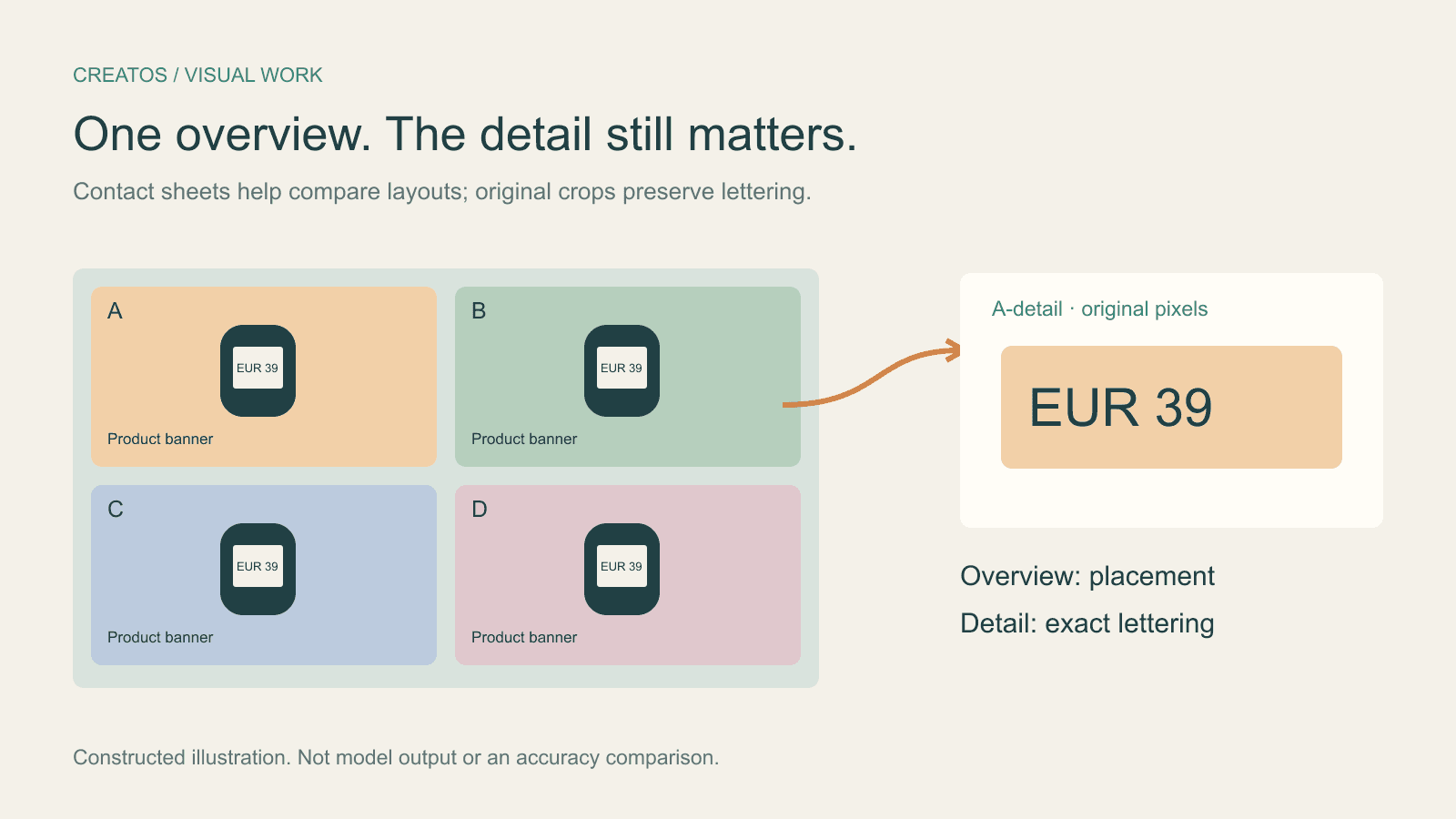 CREATOS / VISUAL WORK

One overview. The detail still matters.

Contact sheets help compare layouts; original crops preserve lettering.

A

EUR 39

Product banner

B

EUR 39

Product banner

C

EUR 39

Product banner

D

EUR 39

Product banner

A-detail · original pixels

EUR 39

Overview: placement

Detail: exact lettering

Constructed illustration. Not model output or an accuracy comparison.